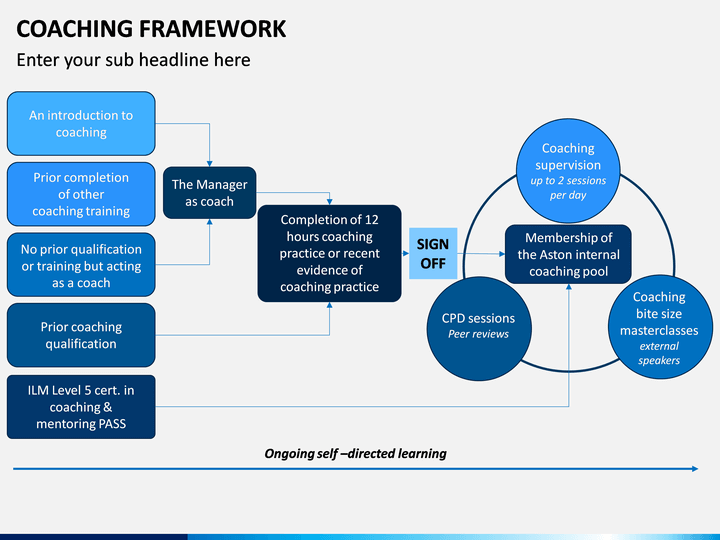 COACHING FRAMEWORK

Enter your sub headline here

An introduction to coaching

Prior completion of other coaching training

No prior qualification or training but acting as a coach

Prior coaching qualification

ILM Level 5 cert. in coaching & mentoring PASS

The Manager as coach

Completion of 12 hours coaching practice or recent evidence of coaching practice

SIGN OFF

Coaching supervision
up to 2 sessions per day

Membership of the Aston internal coaching pool

CPD sessions
Peer reviews

Coaching bite size masterclasses
external speakers

Ongoing self –directed learning